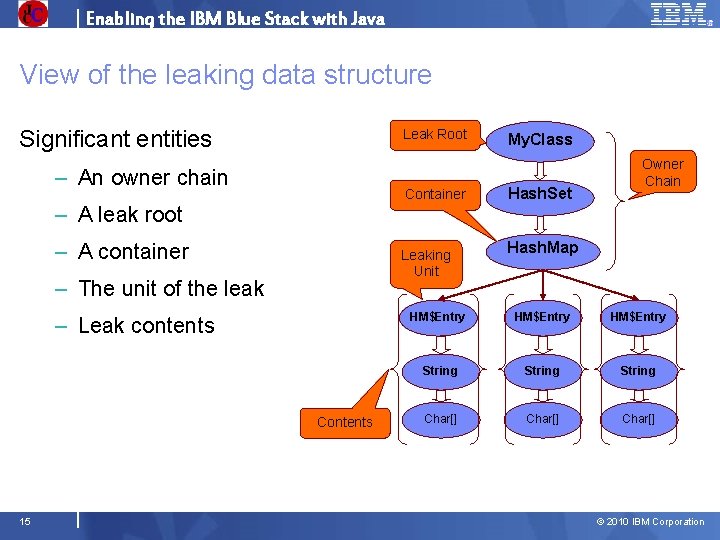 Enabling the IBM Blue Stack with Java

IBM

View of the leaking data structure

Significant entities

– An owner chain

– A leak root

– A container

– The unit of the leak

– Leak contents

Leak Root

MyClass

Owner Chain

Container

HashSet

HashMap

Leaking Unit

HM$Entry

HM$Entry

HM$Entry

String

String

String

Contents

Char[]

Char[]

Char[]

15

© 2010 IBM Corporation